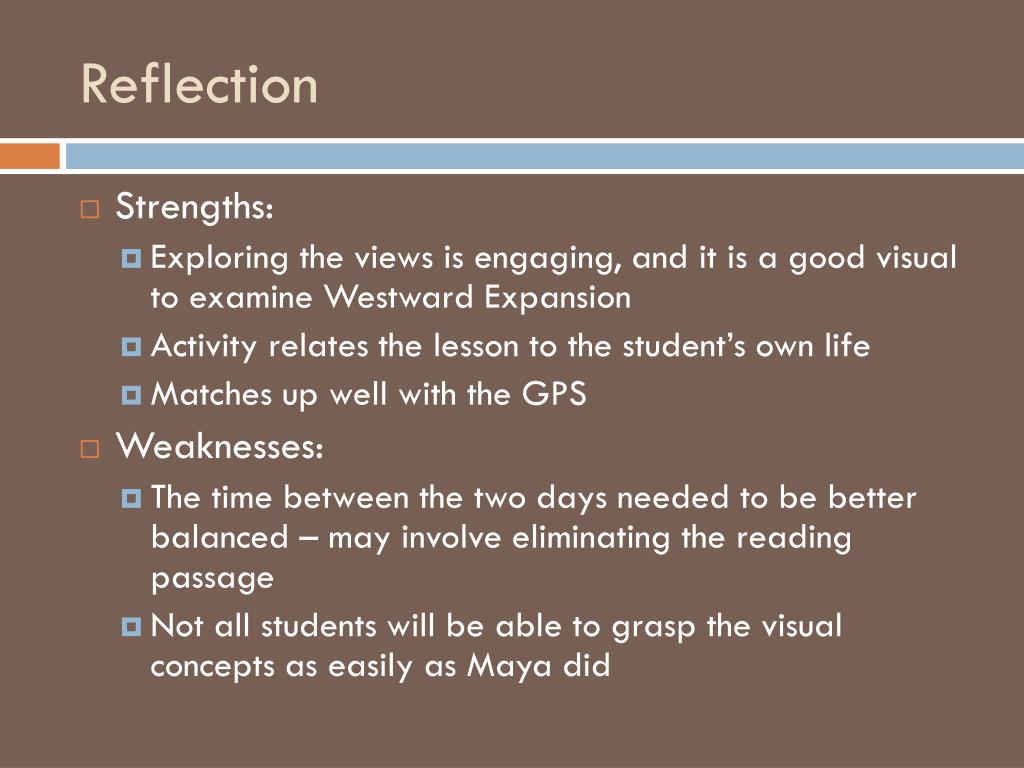 Reflection

Strengths:

Exploring the views is engaging, and it is a good visual to examine Westward Expansion

Activity relates the lesson to the student's own life

Matches up well with the GPS

Weaknesses:

The time between the two days needed to be better balanced – may involve eliminating the reading passage

Not all students will be able to grasp the visual concepts as easily as Maya did